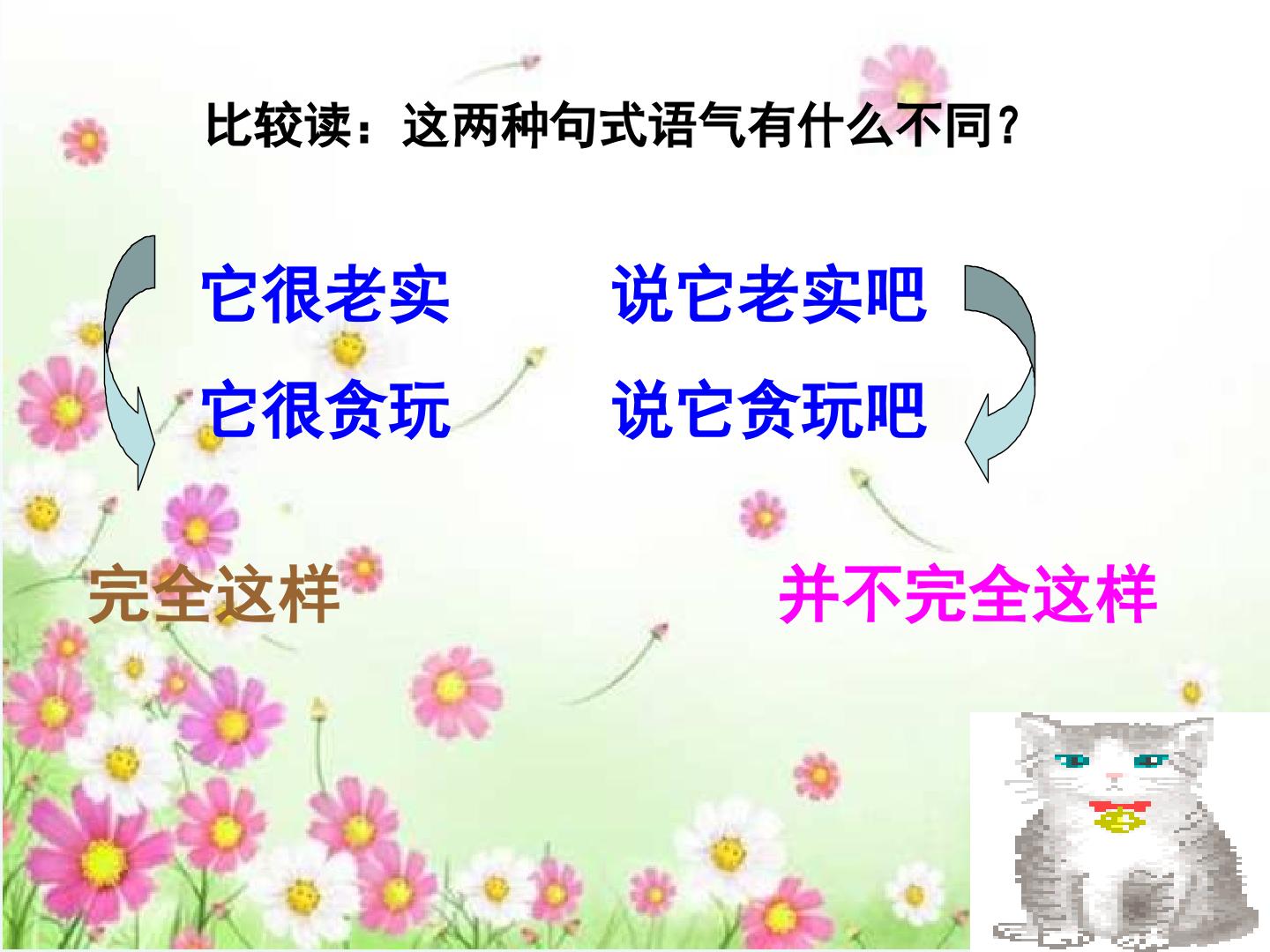 比较读：这两种句式语气有什么不同？

它很老实

它很贪玩

说它老实吧

说它贪玩吧

完全这样

并不完全这样